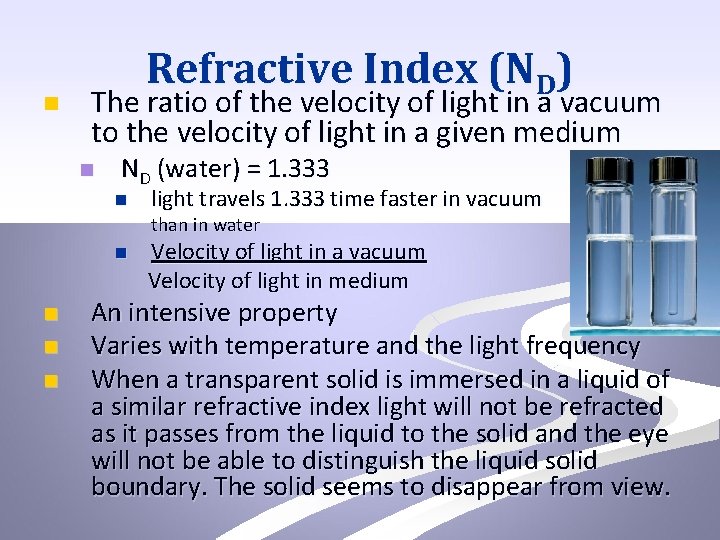 Refractive Index ($N_D$)

The ratio of the velocity of light in a vacuum to the velocity of light in a given medium

$N_D$ (water) = 1.333

light travels 1.333 time faster in vacuum than in water

Velocity of light in a vacuum
Velocity of light in medium

An intensive property

Varies with temperature and the light frequency

When a transparent solid is immersed in a liquid of a similar refractive index light will not be refracted as it passes from the liquid to the solid and the eye will not be able to distinguish the liquid solid boundary. The solid seems to disappear from view.